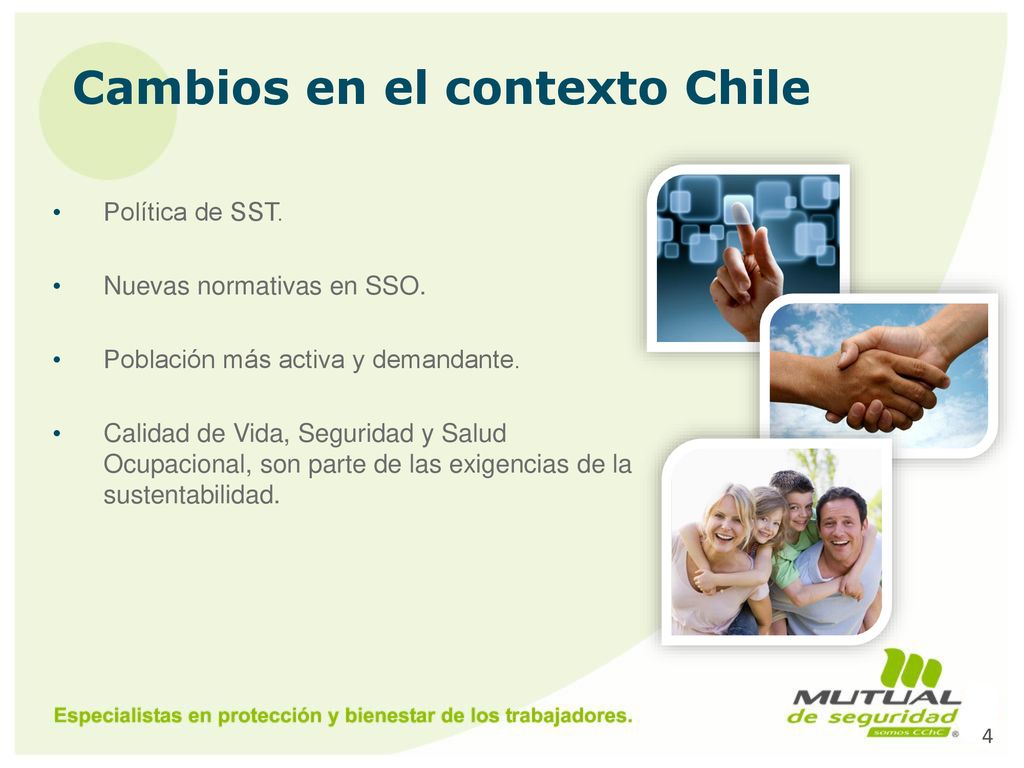 Cambios en el contexto Chile

• Política de SST.

• Nuevas normativas en SSO.

• Población más activa y demandante.

• Calidad de Vida, Seguridad y Salud Ocupacional, son parte de las exigencias de la sustentabilidad.

Especialistas en protección y bienestar de los trabajadores.

MUTUAL de seguridad somos CChC ®

4